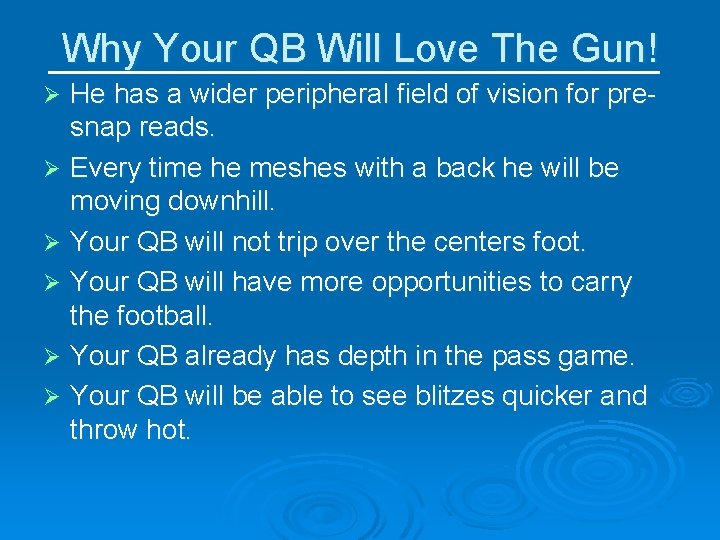 Why Your QB Will Love The Gun!

➢ He has a wider peripheral field of vision for pre-snap reads.
➢ Every time he meshes with a back he will be moving downhill.
➢ Your QB will not trip over the centers foot.
➢ Your QB will have more opportunities to carry the football.
➢ Your QB already has depth in the pass game.
➢ Your QB will be able to see blitzes quicker and throw hot.